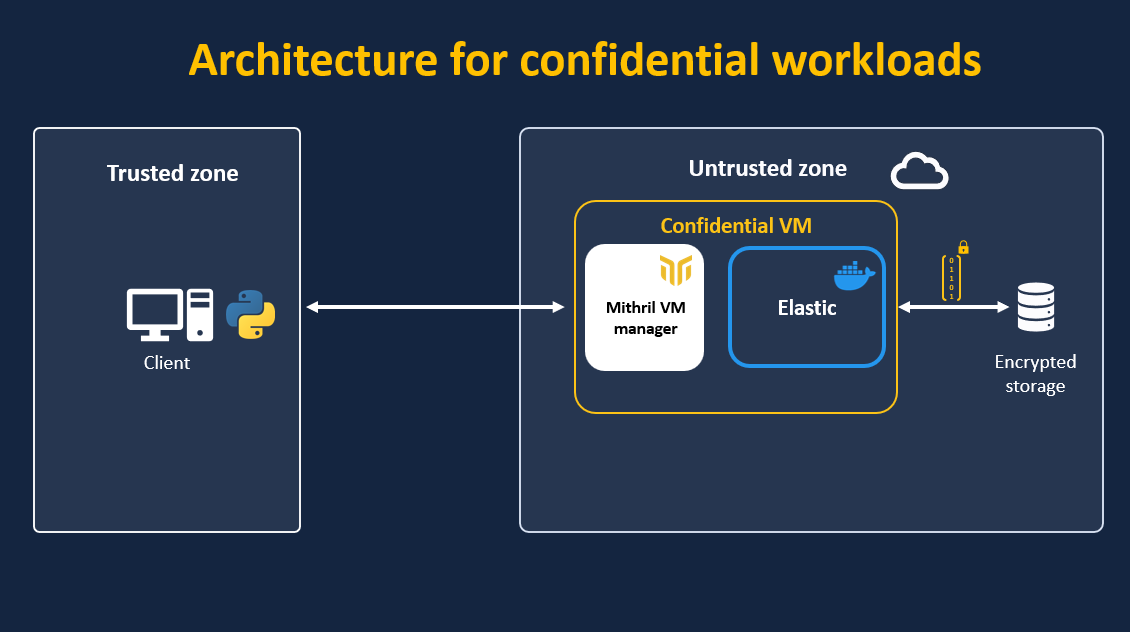 Architecture for confidential workloads

Trusted zone

Client

Untrusted zone

Confidential VM

Mithril VM manager

Elastic

0
1
1
0
1

Encrypted storage